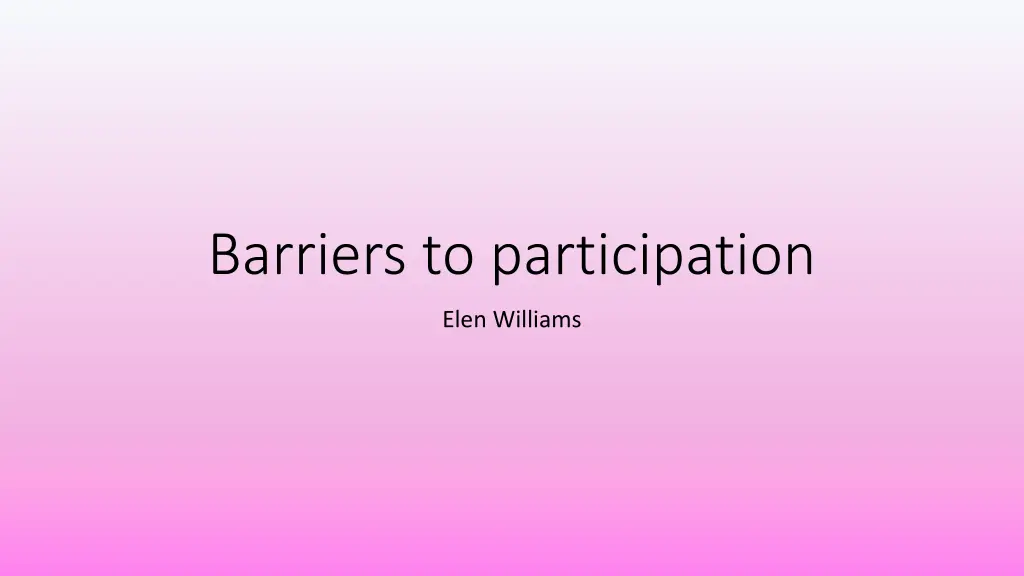 Barriers to participation

Elen Williams